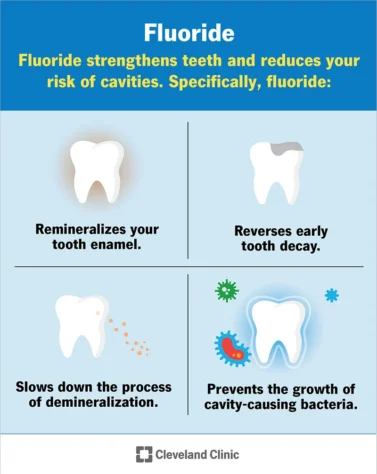 Fluoride

Fluoride strengthens teeth and reduces your risk of cavities. Specifically, fluoride:

Remineralizes your tooth enamel.

Reverses early tooth decay.

Slows down the process of demineralization.

Prevents the growth of cavity-causing bacteria.

Cleveland Clinic